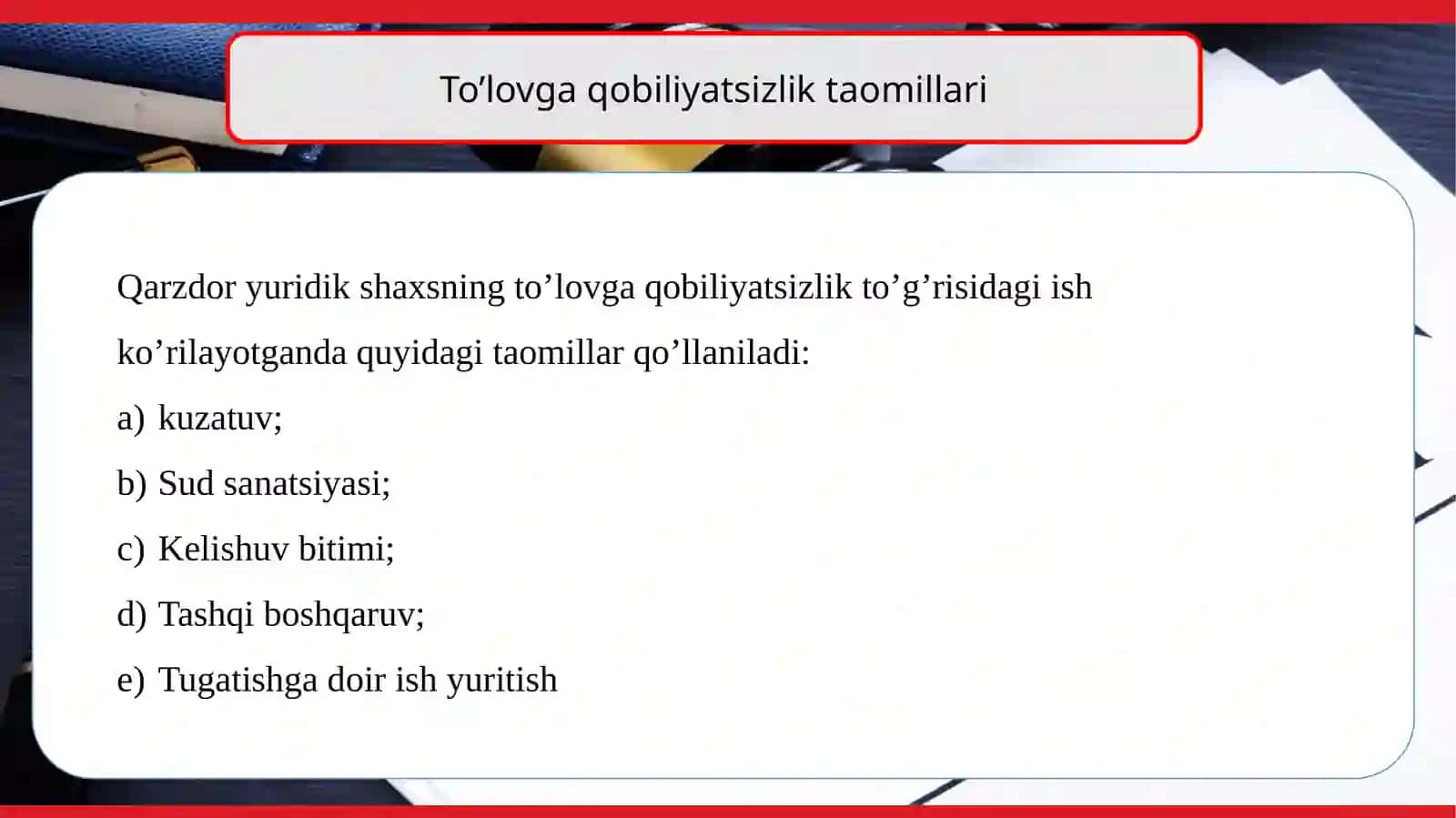 To’lovga qobiliyatsizlik taomillari

Qarzdor yuridik shaxsning to’lovga qobiliyatsizlik to’g’risidagi ish ko’rilayotganda quyidagi taomillar qo’llaniladi:

a) kuzatuv;

b) Sud sanatsiyasi;

c) Kelishuv bitimi;

d) Tashqi boshqaruv;

e) Tugatishga doir ish yuritish